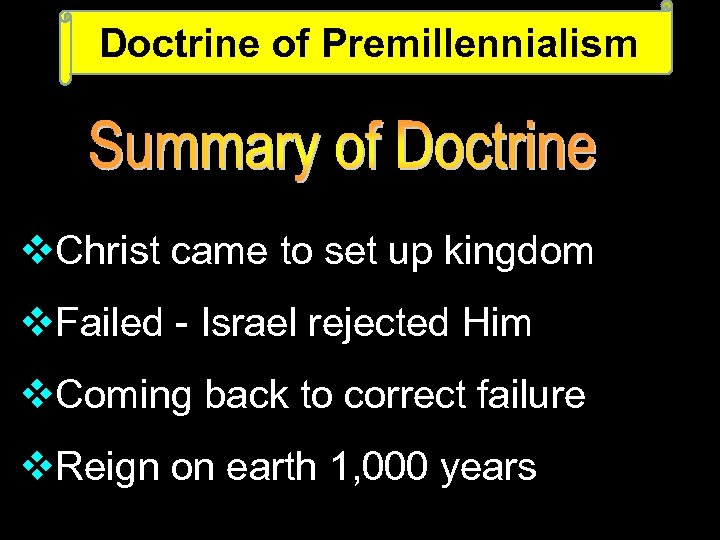 Doctrine of Premillennialism

Summary of Doctrine

❖Christ came to set up kingdom

❖Failed - Israel rejected Him

❖Coming back to correct failure

❖Reign on earth 1,000 years